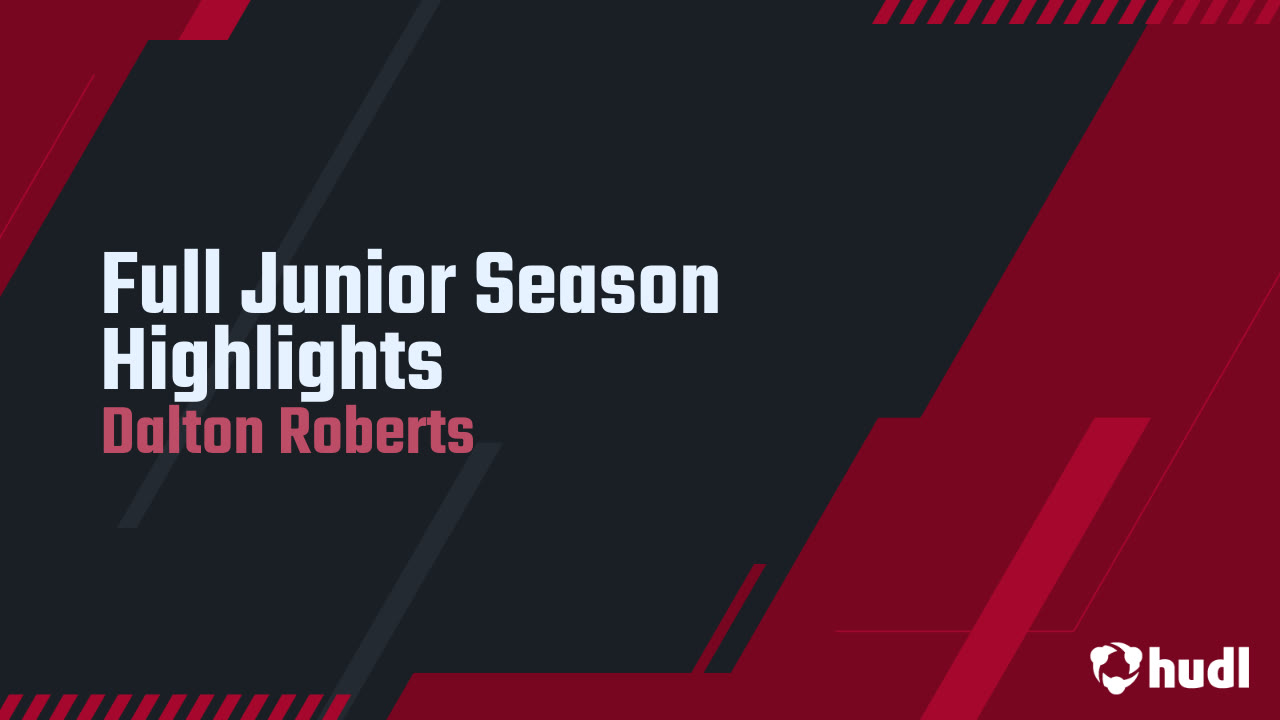 Full Junior Season Highlights
Dalton Roberts

hudl